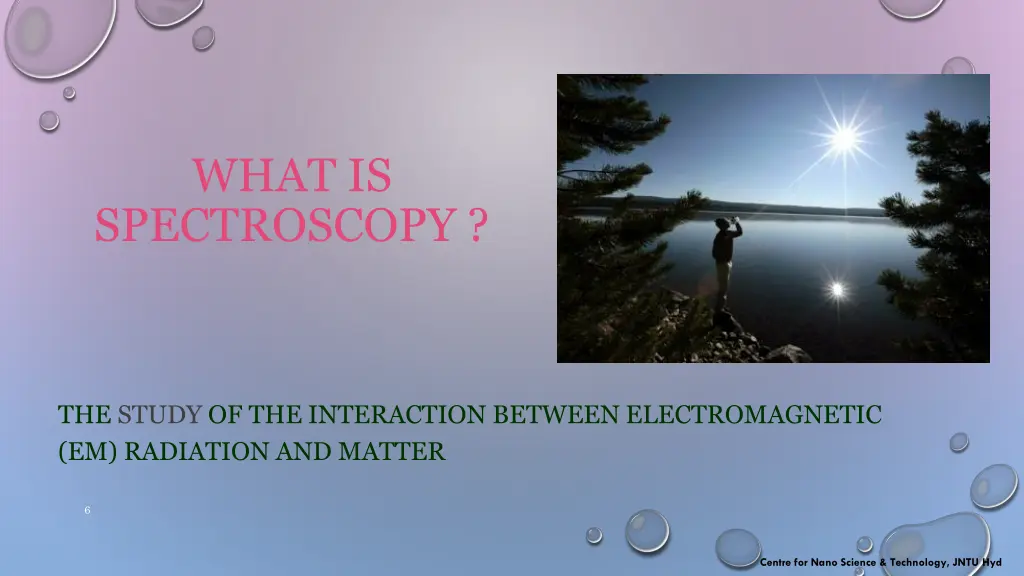 WHAT IS SPECTROSCOPY ?

THE STUDY OF THE INTERACTION BETWEEN ELECTROMAGNETIC (EM) RADIATION AND MATTER

6

Centre for Nano Science & Technology, JNTU Hyd